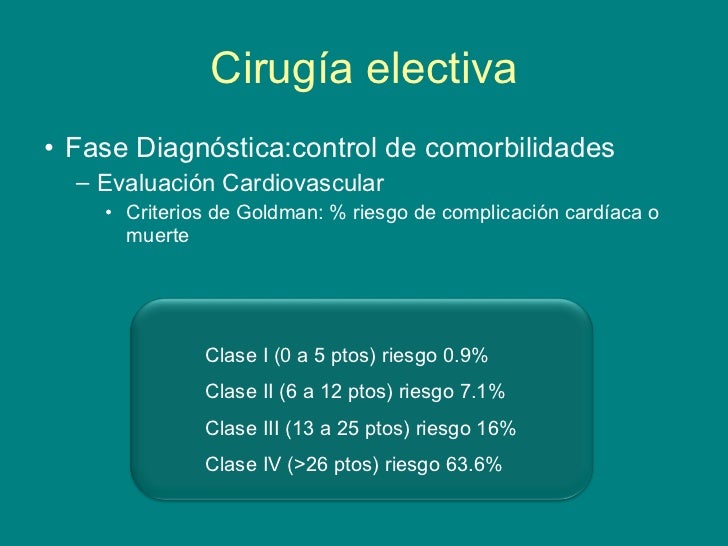 Cirugía electiva

• Fase Diagnóstica:control de comorbilidades
– Evaluación Cardiovascular
• Criterios de Goldman: % riesgo de complicación cardíaca o muerte

Clase I (0 a 5 ptos) riesgo 0.9%
Clase II (6 a 12 ptos) riesgo 7.1%
Clase III (13 a 25 ptos) riesgo 16%
Clase IV (>26 ptos) riesgo 63.6%